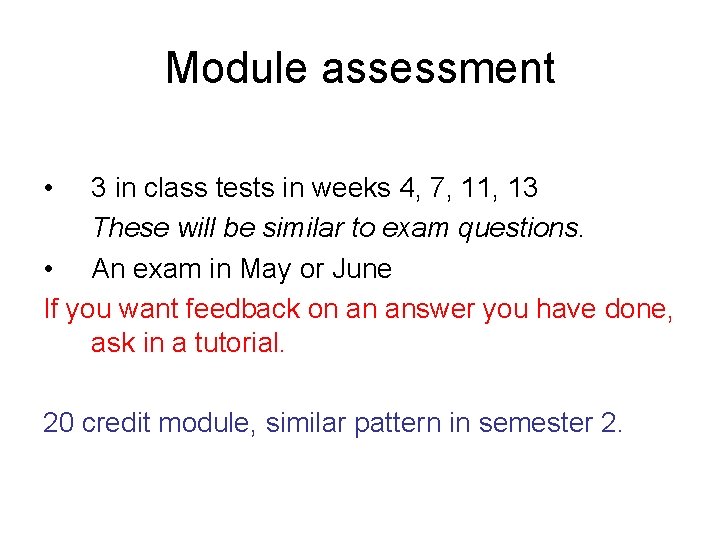 Module assessment

• 3 in class tests in weeks 4, 7, 11, 13
These will be similar to exam questions.
• An exam in May or June

If you want feedback on an answer you have done, ask in a tutorial.

20 credit module, similar pattern in semester 2.